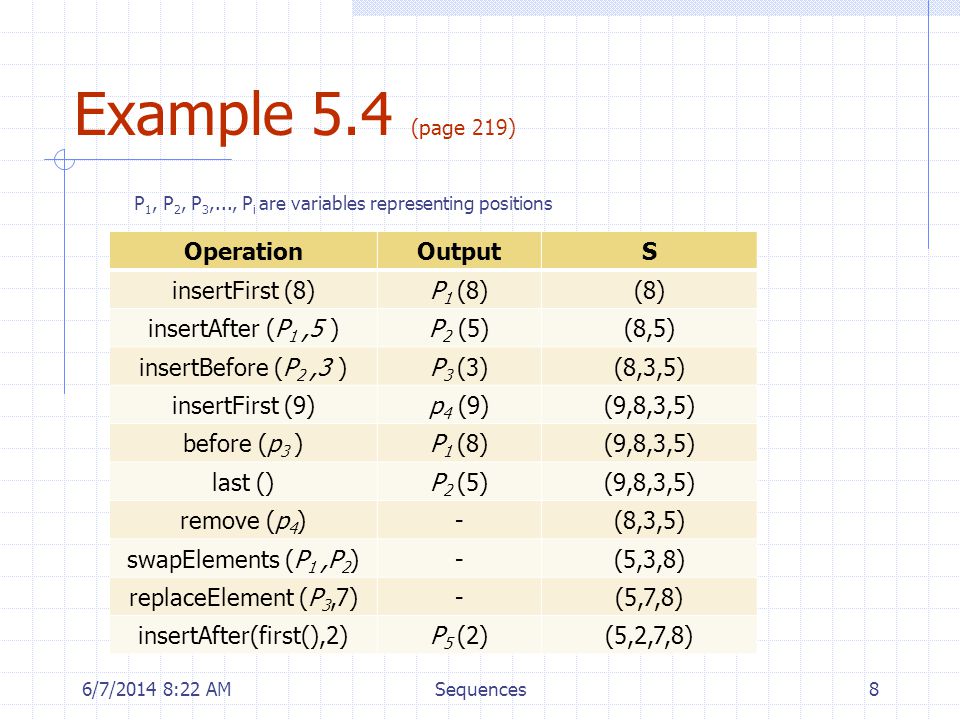 Example 5.4 (page 219)

$P_1$, $P_2$, $P_3$,..., $P_i$ are variables representing positions

| Operation | Output | S |
|---|---|---|
| insertFirst (8) | $P_1$ (8) | (8) |
| insertAfter ($P_1$ ,5 ) | $P_2$ (5) | (8,5) |
| insertBefore ($P_2$ ,3 ) | $P_3$ (3) | (8,3,5) |
| insertFirst (9) | $p_4$ (9) | (9,8,3,5) |
| before ($p_3$ ) | $P_1$ (8) | (9,8,3,5) |
| last () | $P_2$ (5) | (9,8,3,5) |
| remove ($p_4$) | - | (8,3,5) |
| swapElements ($P_1$ ,$P_2$) | - | (5,3,8) |
| replaceElement ($P_3$,7) | - | (5,7,8) |
| insertAfter(first(),2) | $P_5$ (2) | (5,2,7,8) |

6/7/2014 8:22 AM Sequences 8